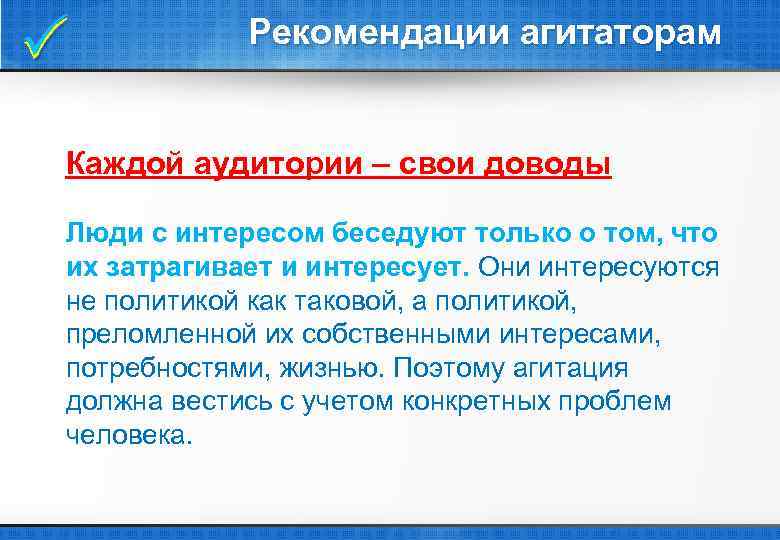 Рекомендации агитаторам

Каждой аудитории – свои доводы

Люди с интересом беседуют только о том, что их затрагивает и интересует. Они интересуются не политикой как таковой, а политикой, преломленной их собственными интересами, потребностями, жизнью. Поэтому агитация должна вестись с учетом конкретных проблем человека.